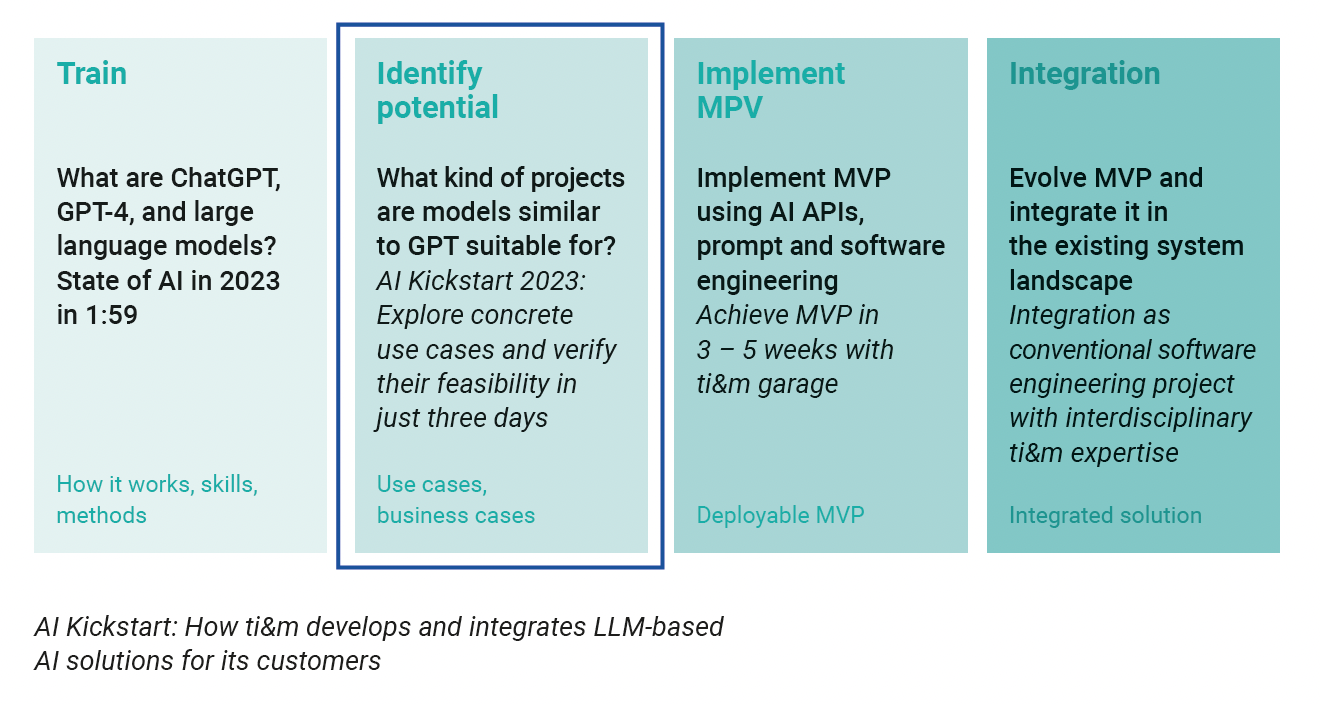 Train

What are ChatGPT, GPT-4, and large language models? State of AI in 2023 in 1:59

How it works, skills, methods

Identify potential

What kind of projects are models similar to GPT suitable for?
AI Kickstart 2023: Explore concrete use cases and verify their feasibility in just three days

Use cases, business cases

Implement MPV

Implement MVP using AI APIs, prompt and software engineering
Achieve MVP in 3 – 5 weeks with ti&m garage

Deployable MVP

Integration

Evolve MVP and integrate it in the existing system landscape
Integration as conventional software engineering project with interdisciplinary ti&m expertise

Integrated solution

AI Kickstart: How ti&m develops and integrates LLM-based AI solutions for its customers